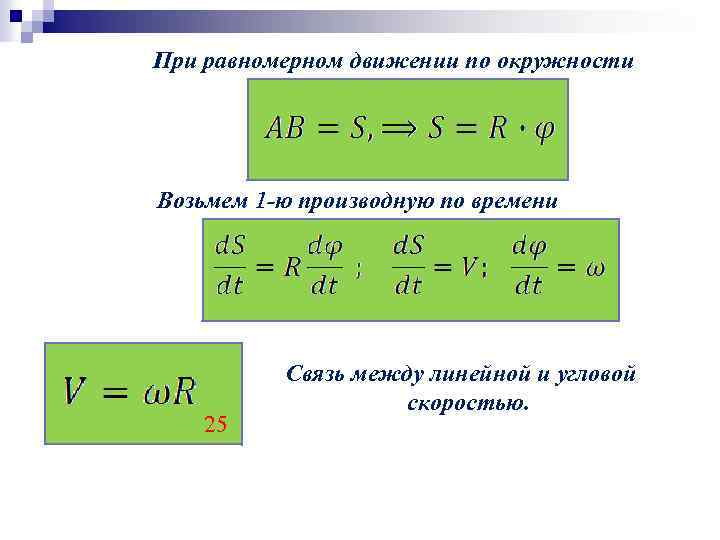 При равномерном движении по окружности

$AB = S, \Longrightarrow S = R \cdot \varphi$

Возьмем 1-ю производную по времени

$\frac{dS}{dt} = R\frac{d\varphi}{dt}$ ; $\frac{dS}{dt} = V$; $\frac{d\varphi}{dt} = \omega$

$V = \omega R$

25

Связь между линейной и угловой скоростью.